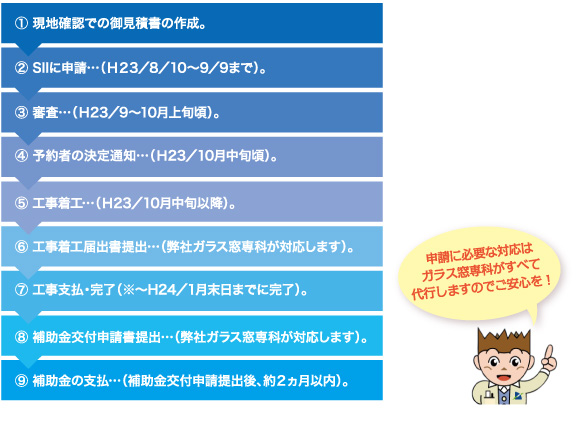 ① 現地確認での御見積書の作成。

② SIIに申請…（H23／8／10～9／9まで）。

③ 審査…（H23／9～10月上旬頃）。

④ 予約者の決定通知…（H23／10月中旬頃）。

⑤ 工事着工…（H23／10月中旬以降）。

⑥ 工事着工届出書提出…（弊社ガラス窓専科が対応します）。

⑦ 工事支払・完了（※～H24／1月末日までに完了）。

⑧ 補助金交付申請書提出…（弊社ガラス窓専科が対応します）。

⑨ 補助金の支払…（補助金交付申請提出後、約2ヵ月以内）。

申請に必要な対応はガラス窓専科がすべて代行しますのでご安心を！